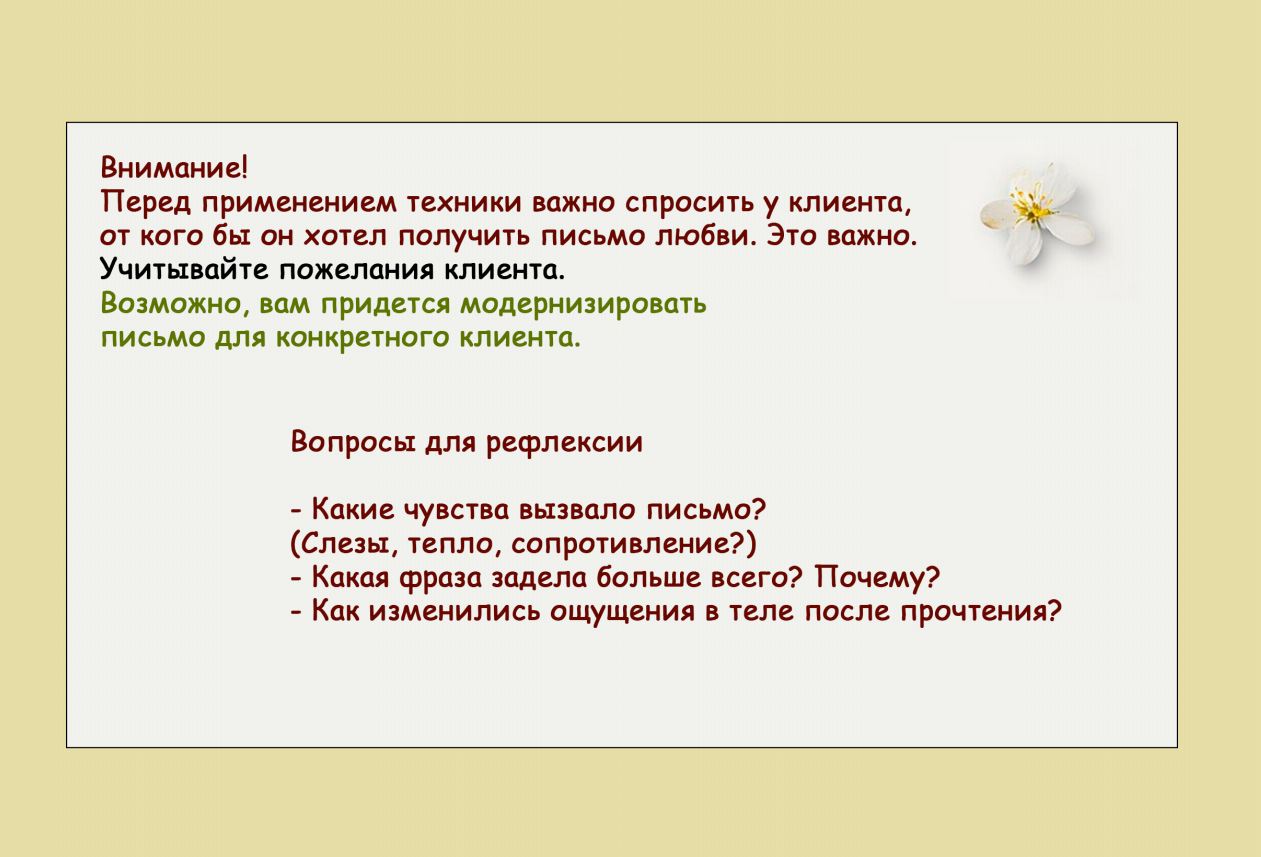 Внимание!
Перед применением техники важно спросить у клиента, от кого бы он хотел получить письмо любви. Это важно.
Учитывайте пожелания клиента.
Возможно, вам придется модернизировать письмо для конкретного клиента.

Вопросы для рефлексии

- Какие чувства вызвало письмо?
(Слезы, тепло, сопротивление?)
- Какая фраза задела больше всего? Почему?
- Как изменились ощущения в теле после прочтения?